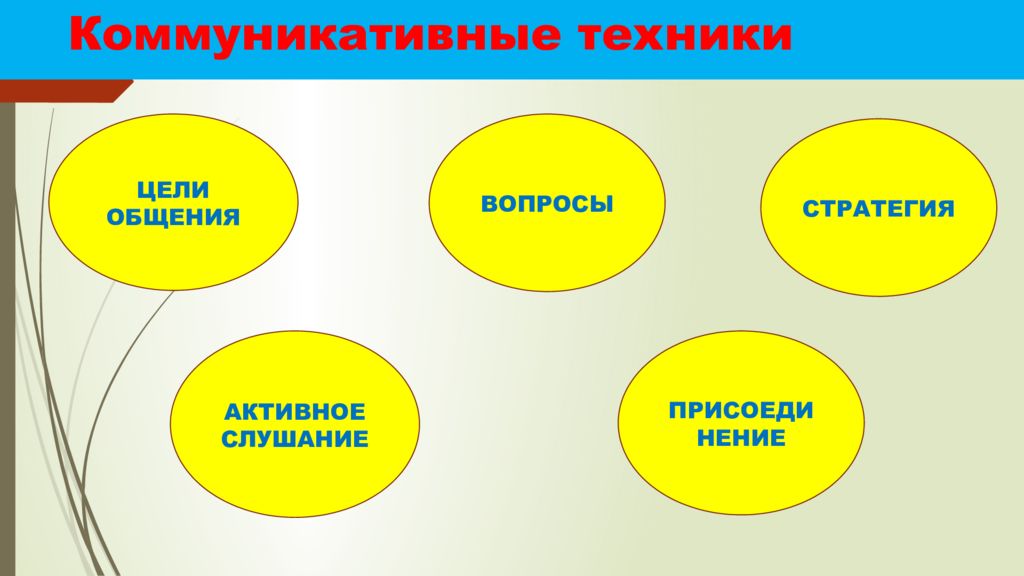 Коммуникативные техники

ЦЕЛИ ОБЩЕНИЯ

ВОПРОСЫ

СТРАТЕГИЯ

АКТИВНОЕ СЛУШАНИЕ

ПРИСОЕДИ НЕНИЕ